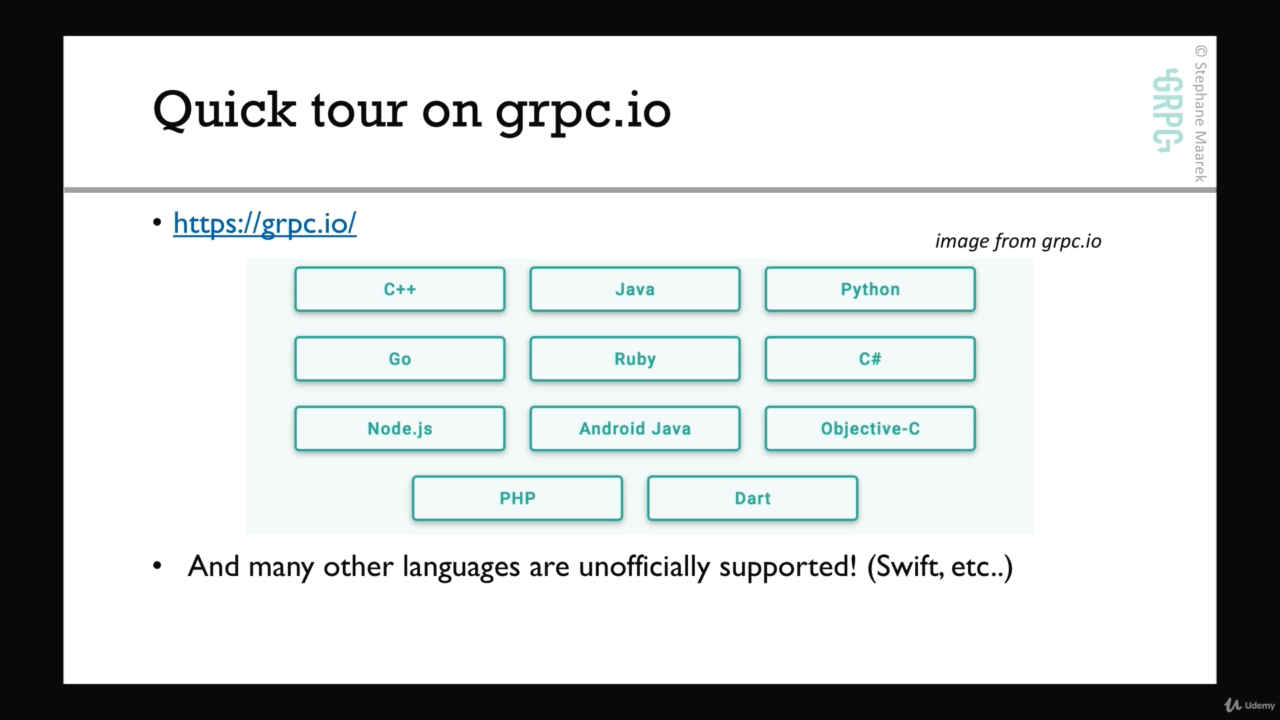 Quick tour on grpc.io

GRPC

© Stephane Maarek

• https://grpc.io/

image from grpc.io

C++
Java
Python
Go
Ruby
C#
Node.js
Android Java
Objective-C
PHP
Dart

• And many other languages are unofficially supported! (Swift, etc..)

Udemy